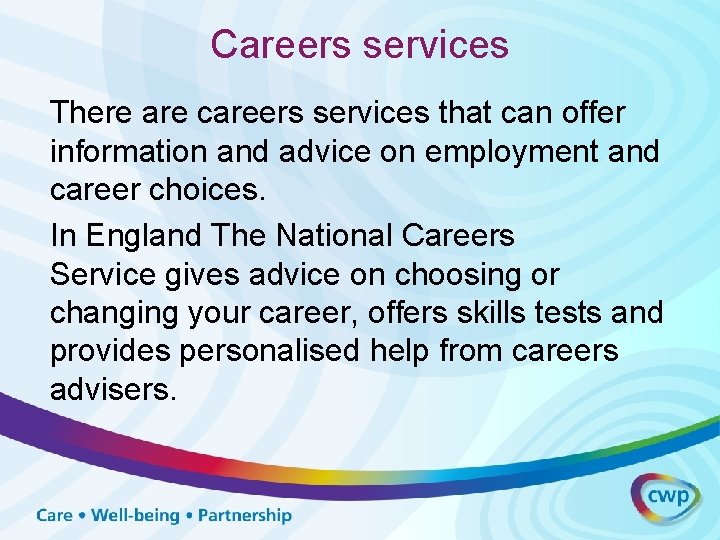 Careers services

There are careers services that can offer information and advice on employment and career choices.

In England The National Careers Service gives advice on choosing or changing your career, offers skills tests and provides personalised help from careers advisers.

Care • Well-being • Partnership

cwp